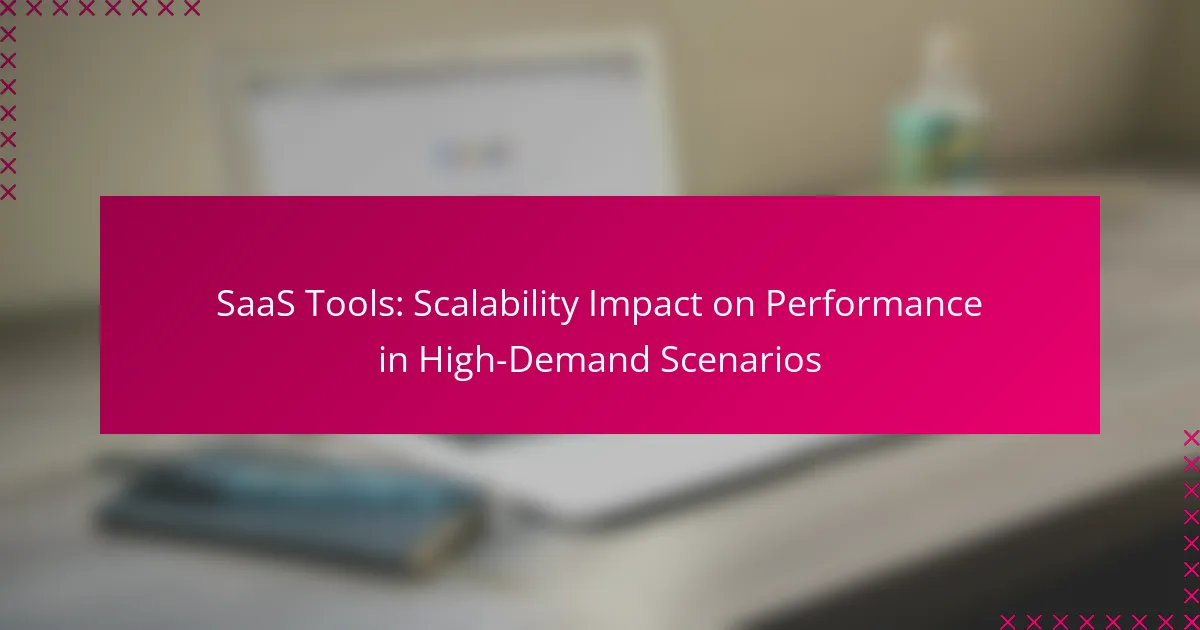 SaaS Tools: Scalability Impact on Performance in High-Demand Scenarios